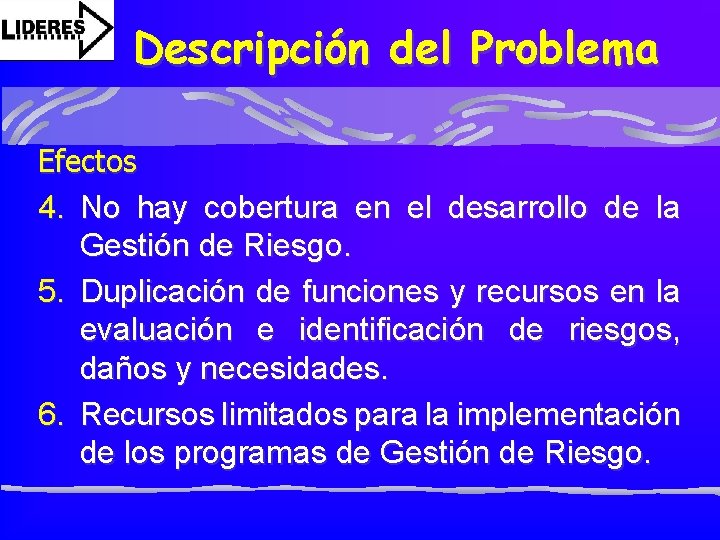 LIDERES

Descripción del Problema

Efectos

4. No hay cobertura en el desarrollo de la Gestión de Riesgo.

5. Duplicación de funciones y recursos en la evaluación e identificación de riesgos, daños y necesidades.

6. Recursos limitados para la implementación de los programas de Gestión de Riesgo.